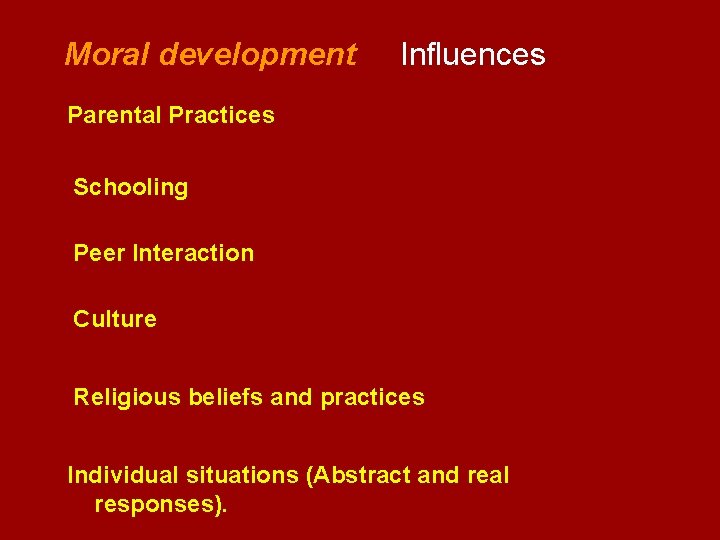 Moral development Influences

Parental Practices

Schooling

Peer Interaction

Culture

Religious beliefs and practices

Individual situations (Abstract and real responses).